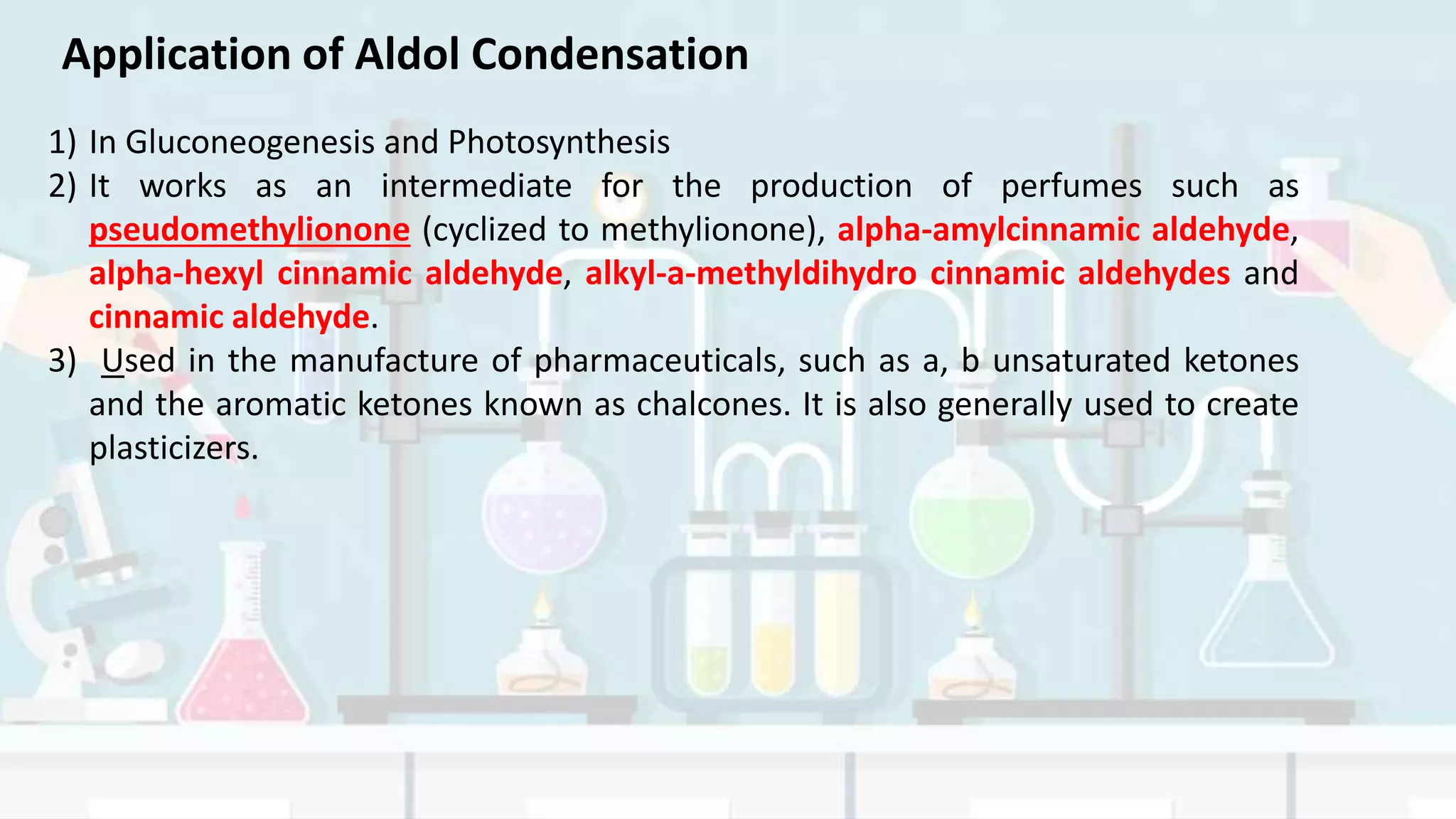 Application of Aldol Condensation

1) In Gluconeogenesis and Photosynthesis
2) It works as an intermediate for the production of perfumes such as pseudomethylionone (cyclized to methylionone), alpha-amylcinnamic aldehyde, alpha-hexyl cinnamic aldehyde, alkyl-a-methyldihydro cinnamic aldehydes and cinnamic aldehyde.
3) Used in the manufacture of pharmaceuticals, such as a, b unsaturated ketones and the aromatic ketones known as chalcones. It is also generally used to create plasticizers.